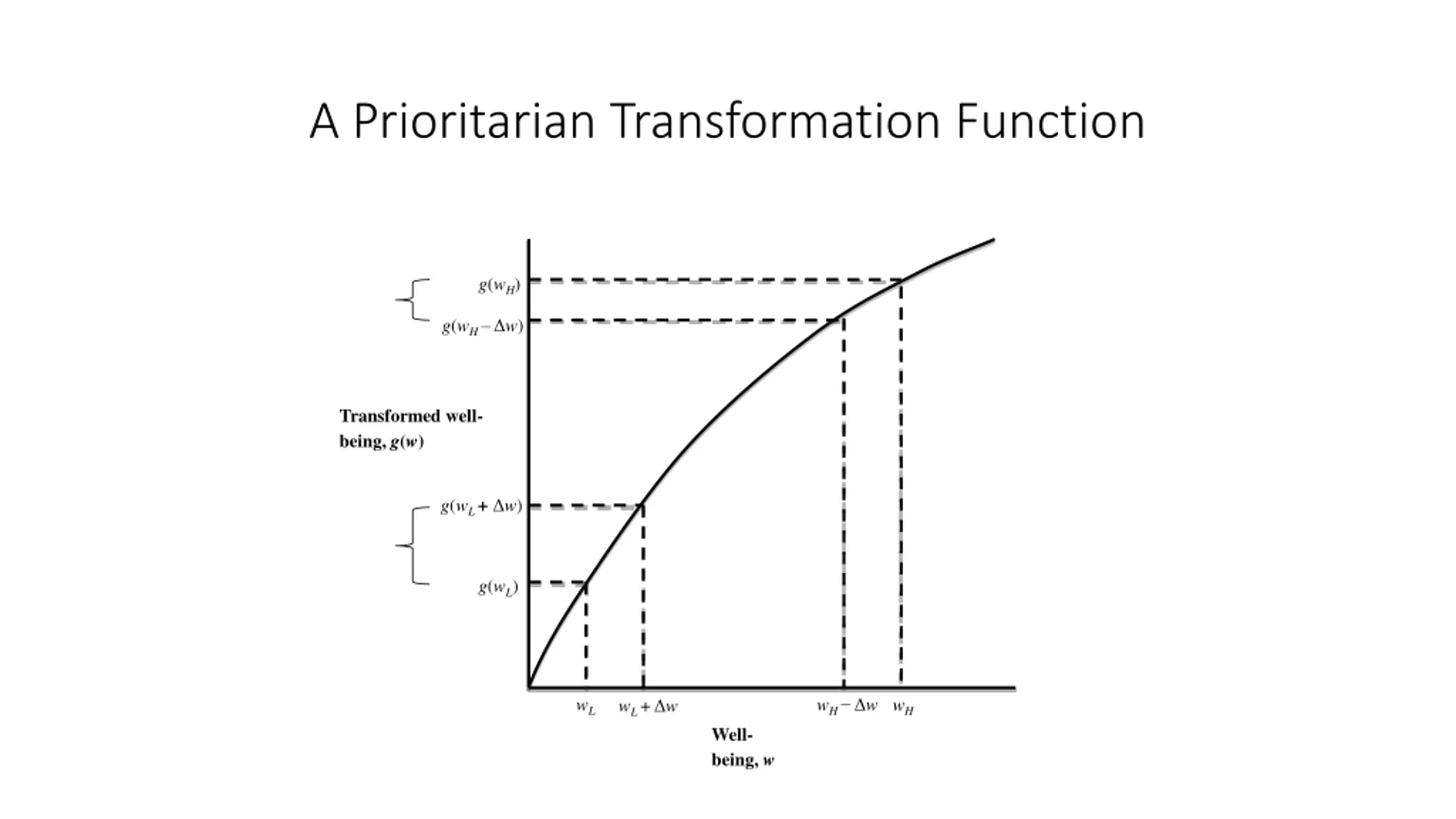 A Prioritarian Transformation Function

$g(w_H)$

$g(w_H - \Delta w)$

Transformed well-being, $g(w)$

$g(w_L + \Delta w)$

$g(w_L)$

$w_L$ $w_L + \Delta w$ $w_H - \Delta w$ $w_H$

Well-being, $w$